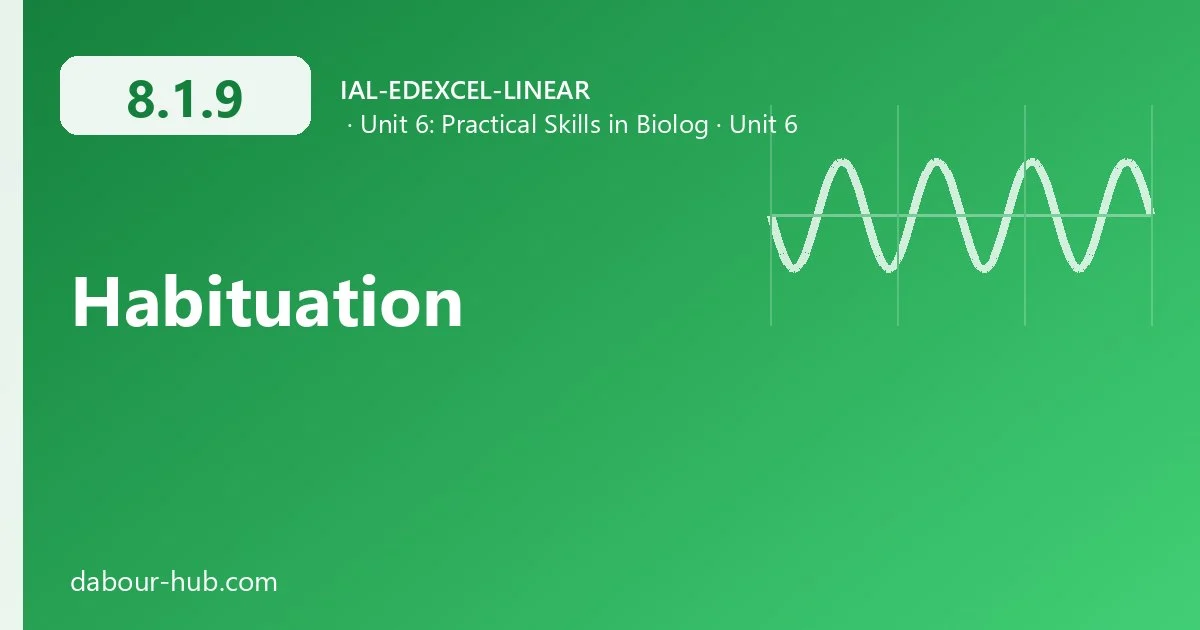 8.1.9

IAL-EDEXCEL-LINEAR
· Unit 6: Practical Skills in Biolog · Unit 6

Habituation

dabour-hub.com